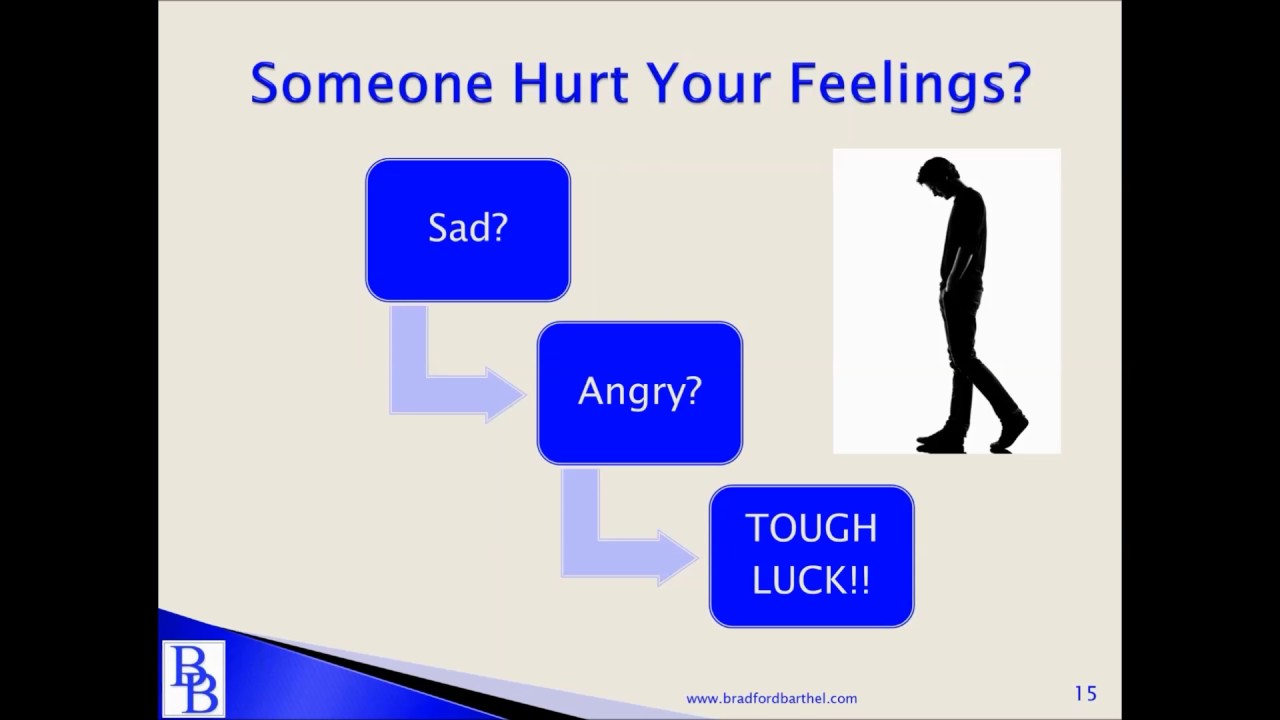 Someone Hurt Your Feelings?

Sad?

Angry?

TOUGH LUCK!!

BB

www.bradfordbarthel.com

15